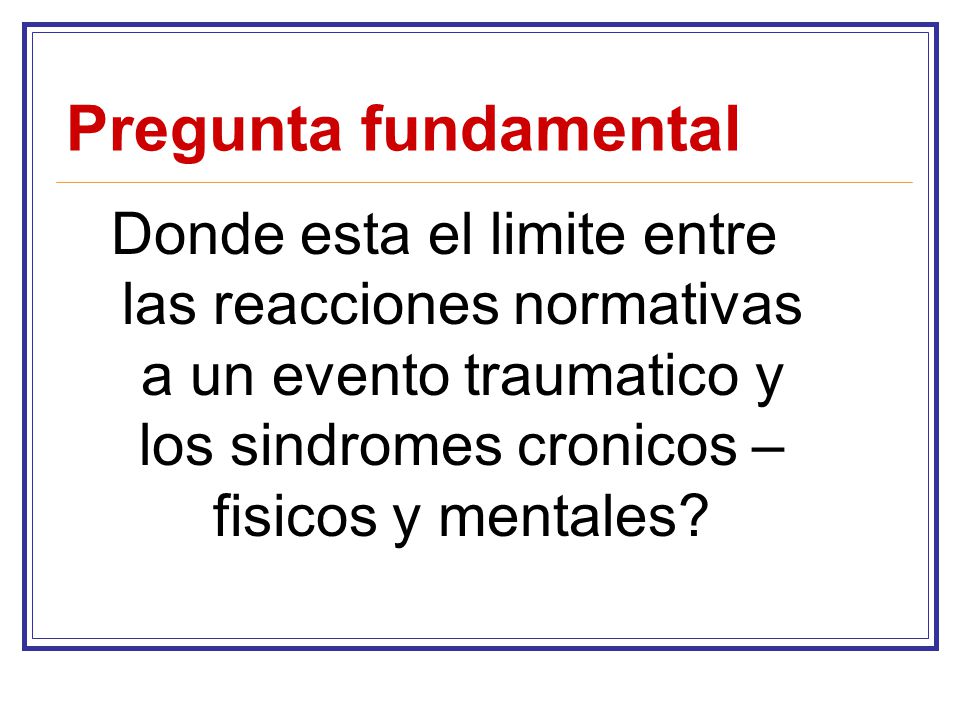 Pregunta fundamental

Donde esta el limite entre las reacciones normativas a un evento traumatico y los sindromes cronicos – fisicos y mentales?